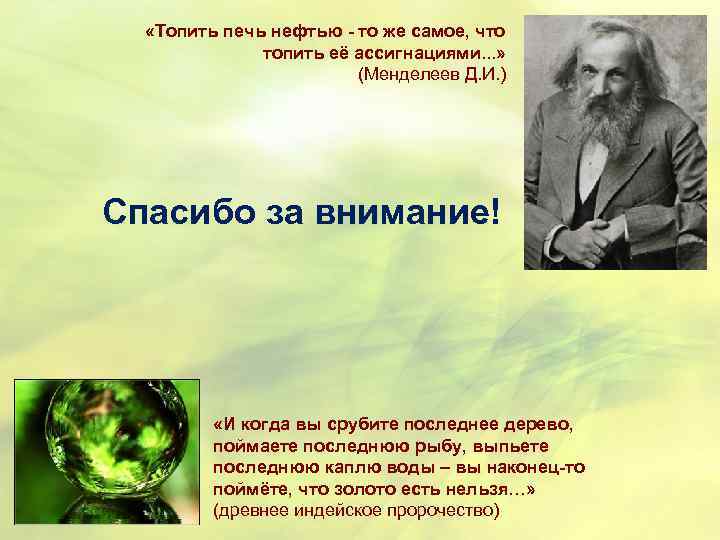 «Топить печь нефтью - то же самое, что топить её ассигнациями...»
(Менделеев Д.И.)

Спасибо за внимание!

«И когда вы срубите последнее дерево, поймаете последнюю рыбу, выпьете последнюю каплю воды – вы наконец-то поймёте, что золото есть нельзя…»
(древнее индейское пророчество)